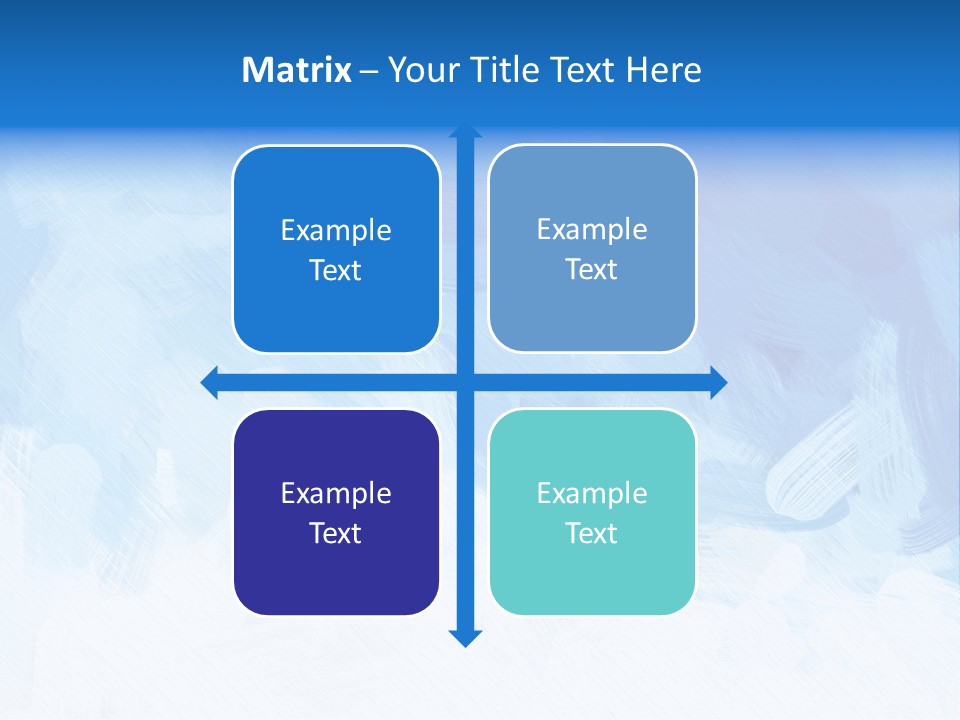 Matrix – Your Title Text Here

Example Text

Example Text

Example Text

Example Text